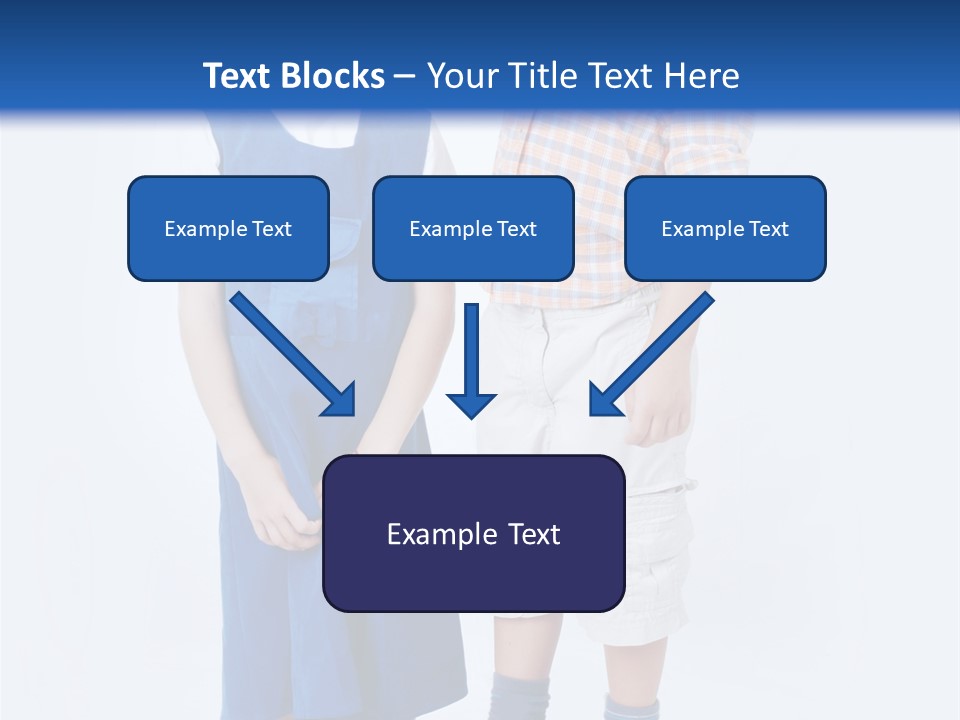 Text Blocks – Your Title Text Here

Example Text

Example Text

Example Text

Example Text